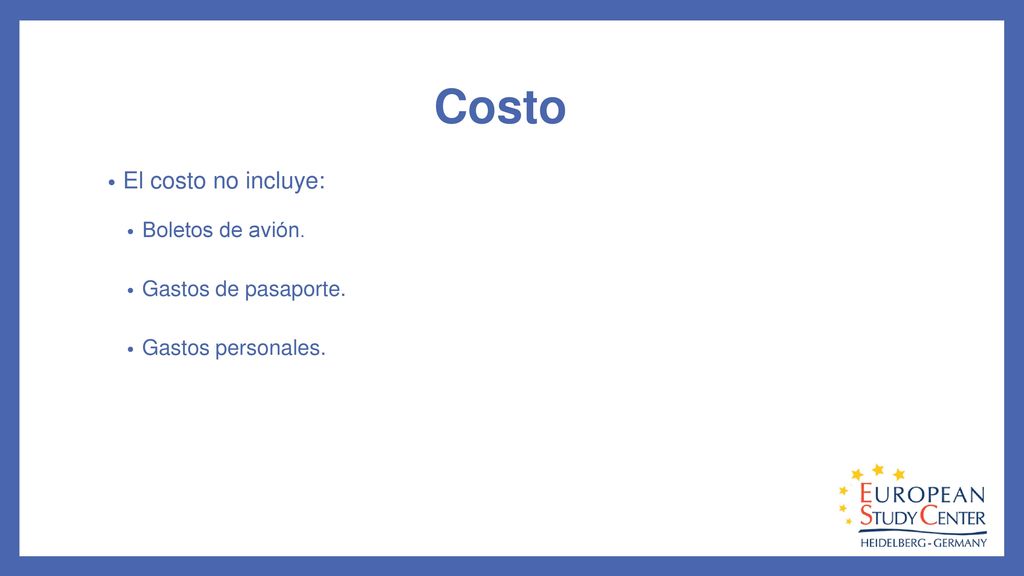 Costo

• El costo no incluye:

• Boletos de avión.

• Gastos de pasaporte.

• Gastos personales.

EUROPEAN STUDY CENTER
HEIDELBERG - GERMANY